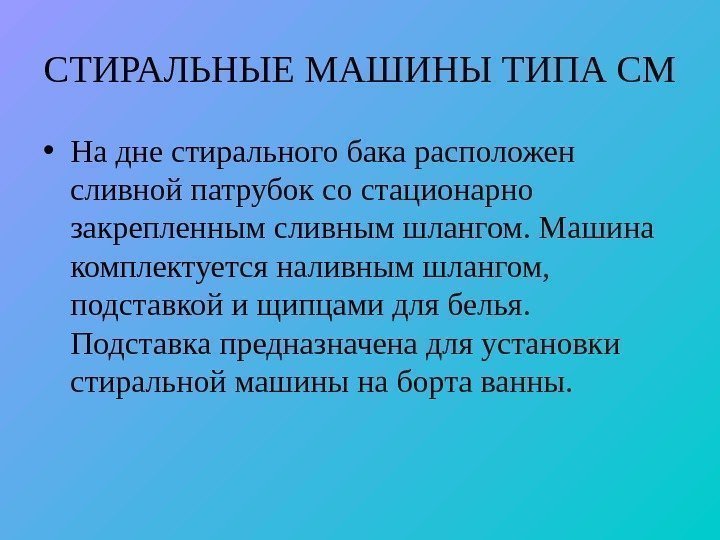 СТИРАЛЬНЫЕ МАШИНЫ ТИПА СМ

• На дне стирального бака расположен сливной патрубок со стационарно закрепленным сливным шлангом. Машина комплектуется наливным шлангом, подставкой и щипцами для белья. Подставка предназначена для установки стиральной машины на борта ванны.